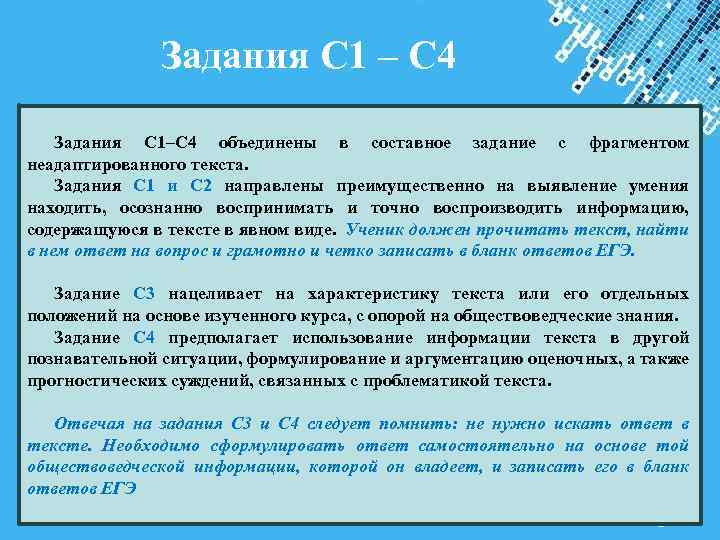 Задания С1 – С4

Задания С1–С4 объединены в составное задание с фрагментом неадаптированного текста.

Задания С1 и С2 направлены преимущественно на выявление умения находить, осознанно воспринимать и точно воспроизводить информацию, содержащуюся в тексте в явном виде. Ученик должен прочитать текст, найти в нем ответ на вопрос и грамотно и четко записать в бланк ответов ЕГЭ.

Задание С3 нацеливает на характеристику текста или его отдельных положений на основе изученного курса, с опорой на обществоведческие знания.

Задание С4 предполагает использование информации текста в другой познавательной ситуации, формулирование и аргументацию оценочных, а также прогностических суждений, связанных с проблематикой текста.

Отвечая на задания С3 и С4 следует помнить: не нужно искать ответ в тексте. Необходимо сформулировать ответ самостоятельно на основе той обществоведческой информации, которой он владеет, и записать его в бланк ответов ЕГЭ